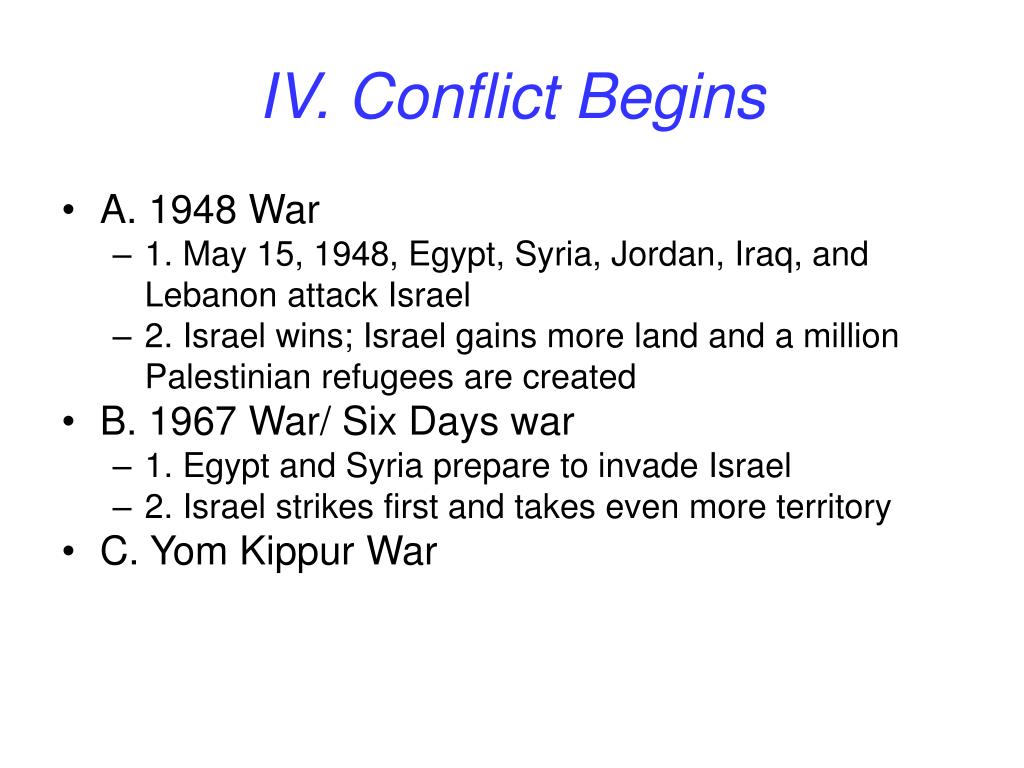 IV. Conflict Begins

• A. 1948 War
– 1. May 15, 1948, Egypt, Syria, Jordan, Iraq, and Lebanon attack Israel
– 2. Israel wins; Israel gains more land and a million Palestinian refugees are created
• B. 1967 War/ Six Days war
– 1. Egypt and Syria prepare to invade Israel
– 2. Israel strikes first and takes even more territory
• C. Yom Kippur War